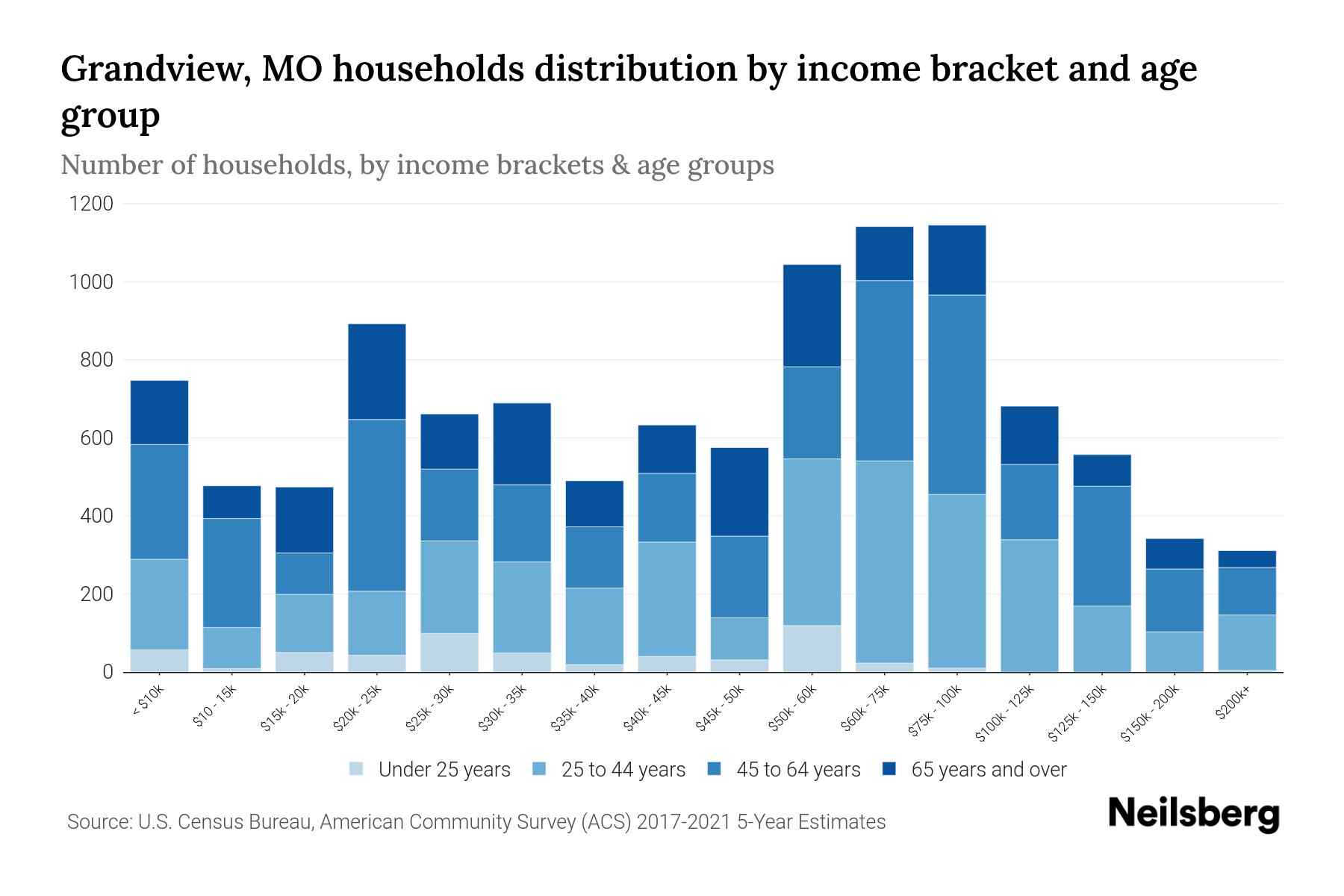 Grandview, MO households distribution by income bracket and age group

Number of households, by income brackets & age groups

1200
1000
800
600
400
200
0

< $10k
$10 - 15k
$15k - 20k
$20k - 25k
$25k - 30k
$30k - 35k
$35k - 40k
$40k - 45k
$45k - 50k
$50k - 60k
$60k - 75k
$75k - 100k
$100k - 125k
$125k - 150k
$150k - 200k
$200k+

Under 25 years
25 to 44 years
45 to 64 years
65 years and over

Source: U.S. Census Bureau, American Community Survey (ACS) 2017-2021 5-Year Estimates

Neilsberg